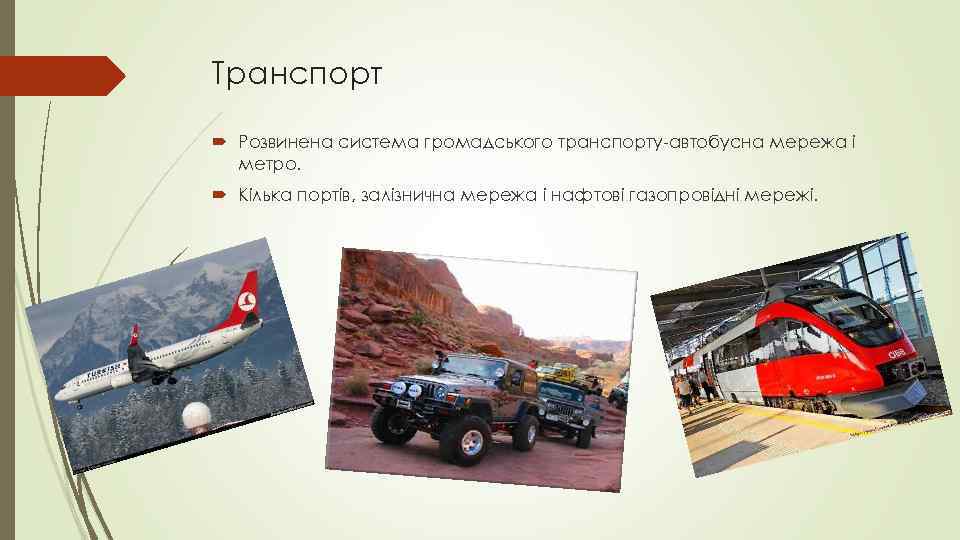 Транспорт

Розвинена система громадського транспорту-автобусна мережа і метро.

Кілька портів, залізнична мережа і нафтові газопровідні мережі.

TURKISH

ÖBB